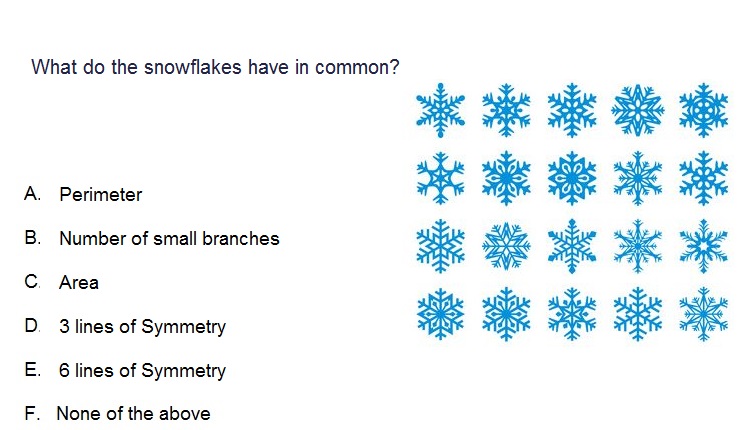 What do the snowflakes have in common?

A. Perimeter

B. Number of small branches

C. Area

D. 3 lines of Symmetry

E. 6 lines of Symmetry

F. None of the above